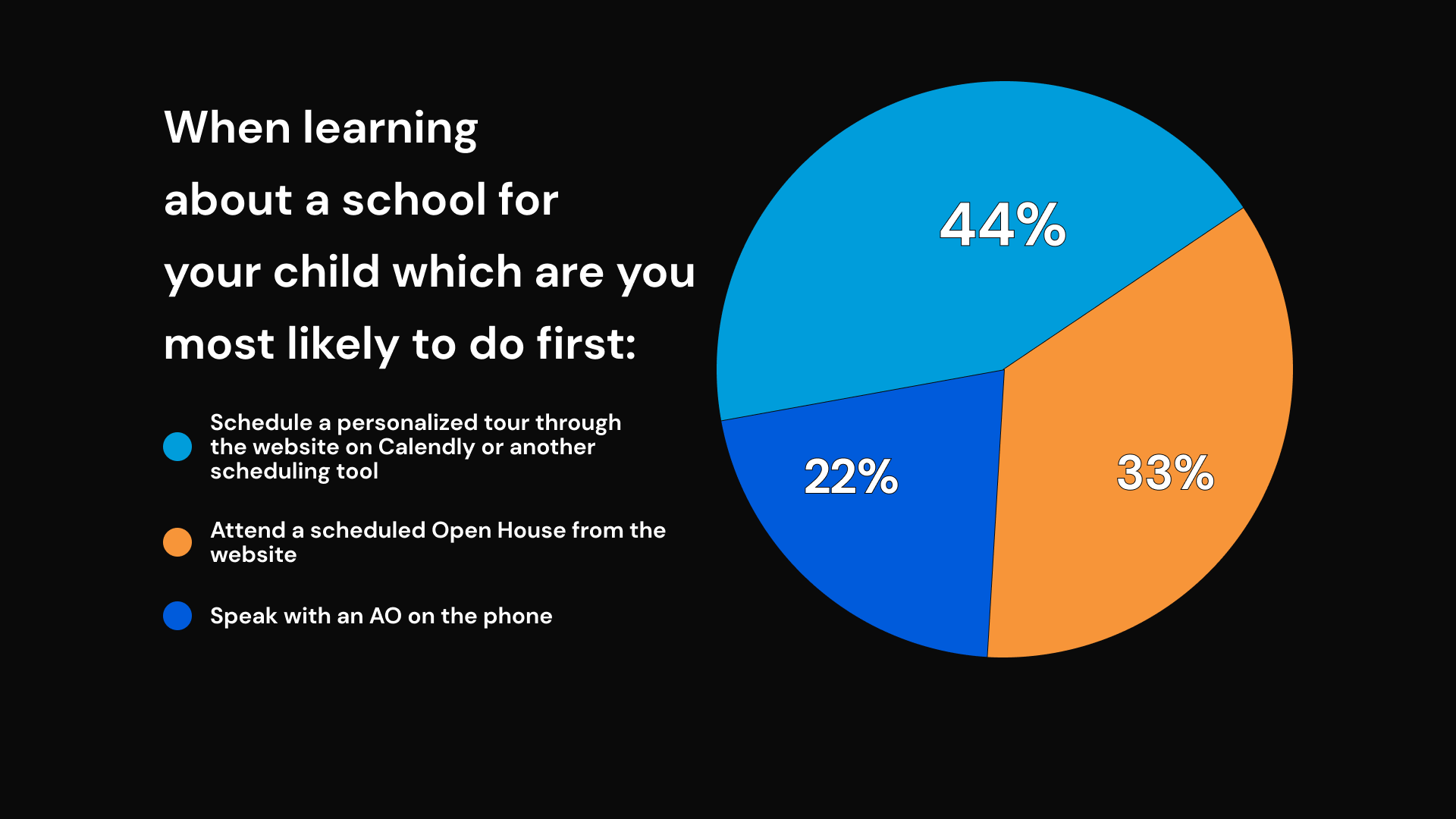 When learning about a school for your child which are you most likely to do first:

Schedule a personalized tour through the website on Calendly or another scheduling tool

Attend a scheduled Open House from the website

Speak with an AO on the phone

44%

33%

22%